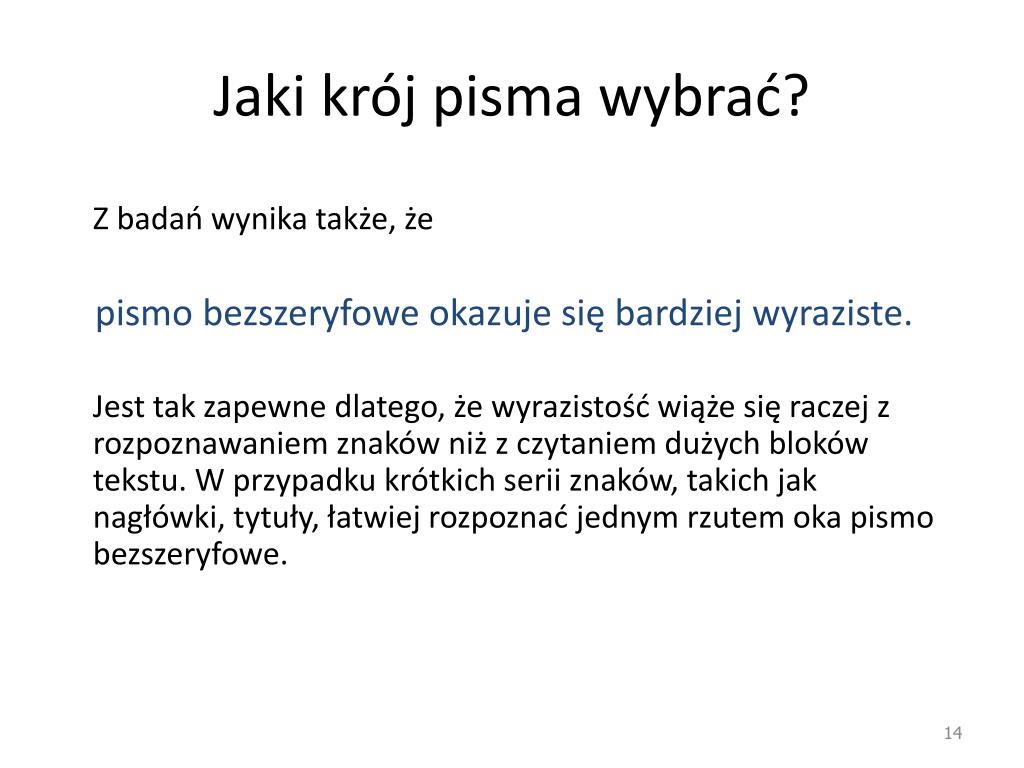 Jaki krój pisma wybrać?

Z badań wynika także, że

pismo bezszeryfowe okazuje się bardziej wyraziste.

Jest tak zapewne dlatego, że wyrazistość wiąże się raczej z rozpoznawaniem znaków niż z czytaniem dużych bloków tekstu. W przypadku krótkich serii znaków, takich jak nagłówki, tytuły, łatwiej rozpoznać jednym rzutem oka pismo bezszeryfowe.

14